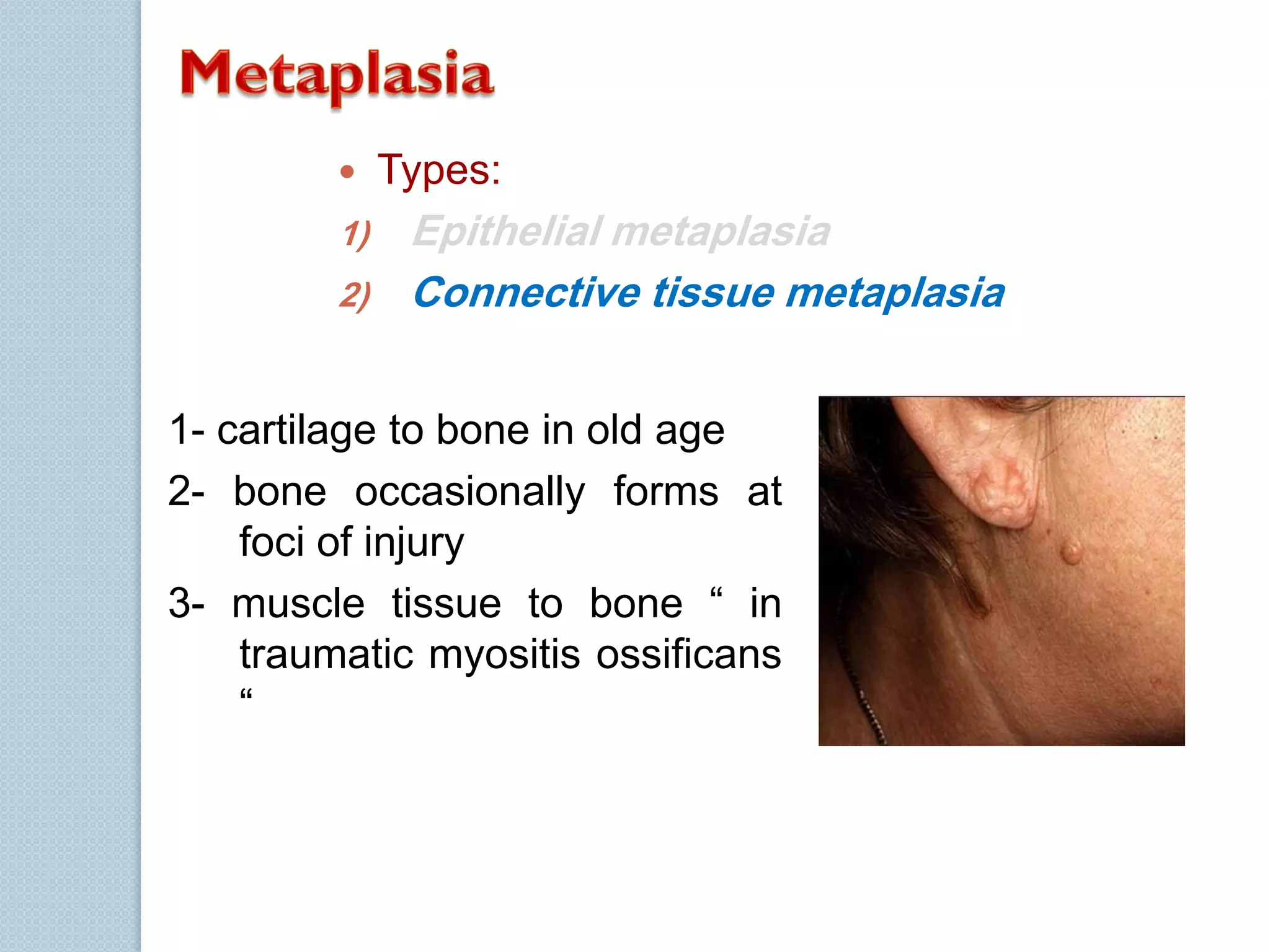 Metaplasia

• Types:

1) Epithelial metaplasia

2) Connective tissue metaplasia

1- cartilage to bone in old age

2- bone occasionally forms at foci of injury

3- muscle tissue to bone “ in traumatic myositis ossificans “